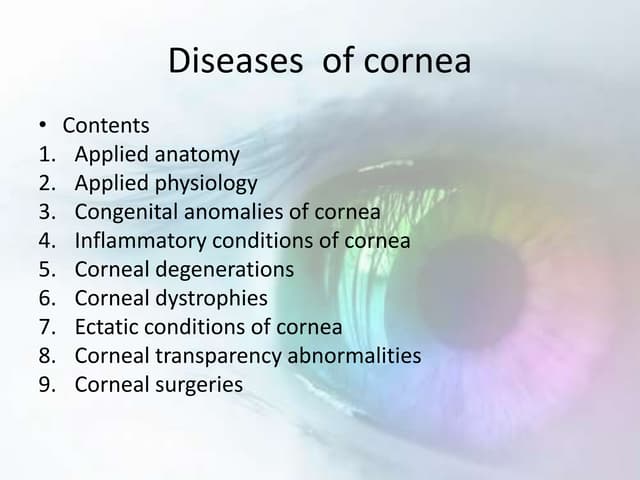 Diseases of cornea

• Contents
1. Applied anatomy
2. Applied physiology
3. Congenital anomalies of cornea
4. Inflammatory conditions of cornea
5. Corneal degenerations
6. Corneal dystrophies
7. Ectatic conditions of cornea
8. Corneal transparency abnormalities
9. Corneal surgeries